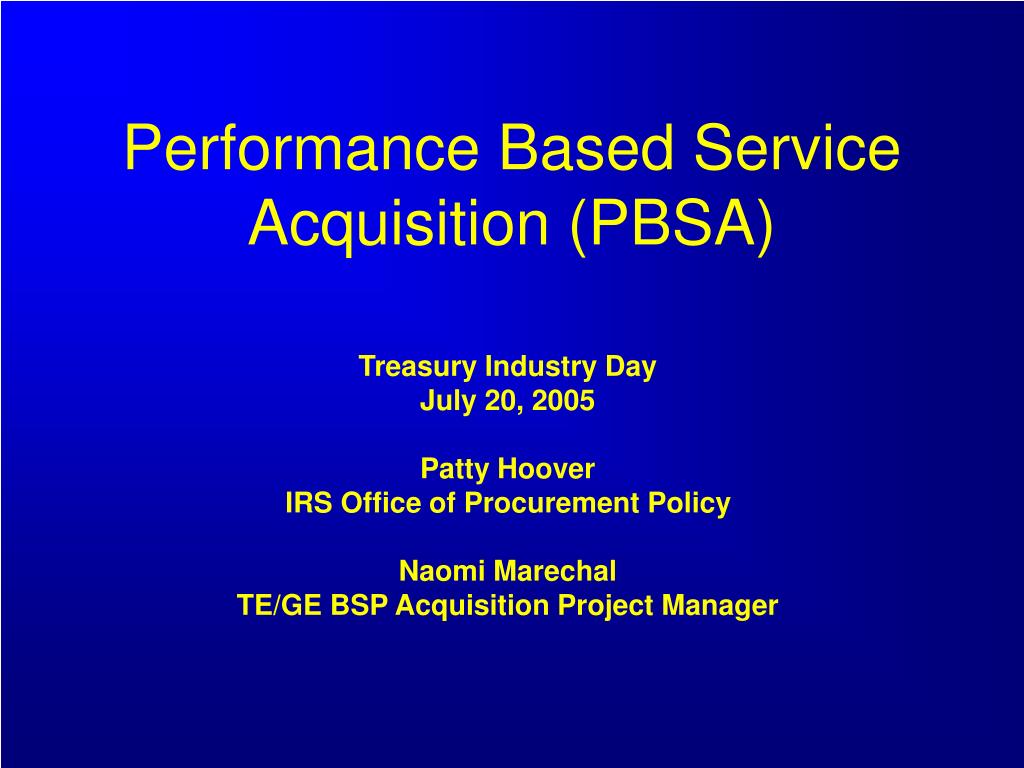 Performance Based Service Acquisition (PBSA)

Treasury Industry Day
July 20, 2005

Patty Hoover
IRS Office of Procurement Policy

Naomi Marechal
TE/GE BSP Acquisition Project Manager